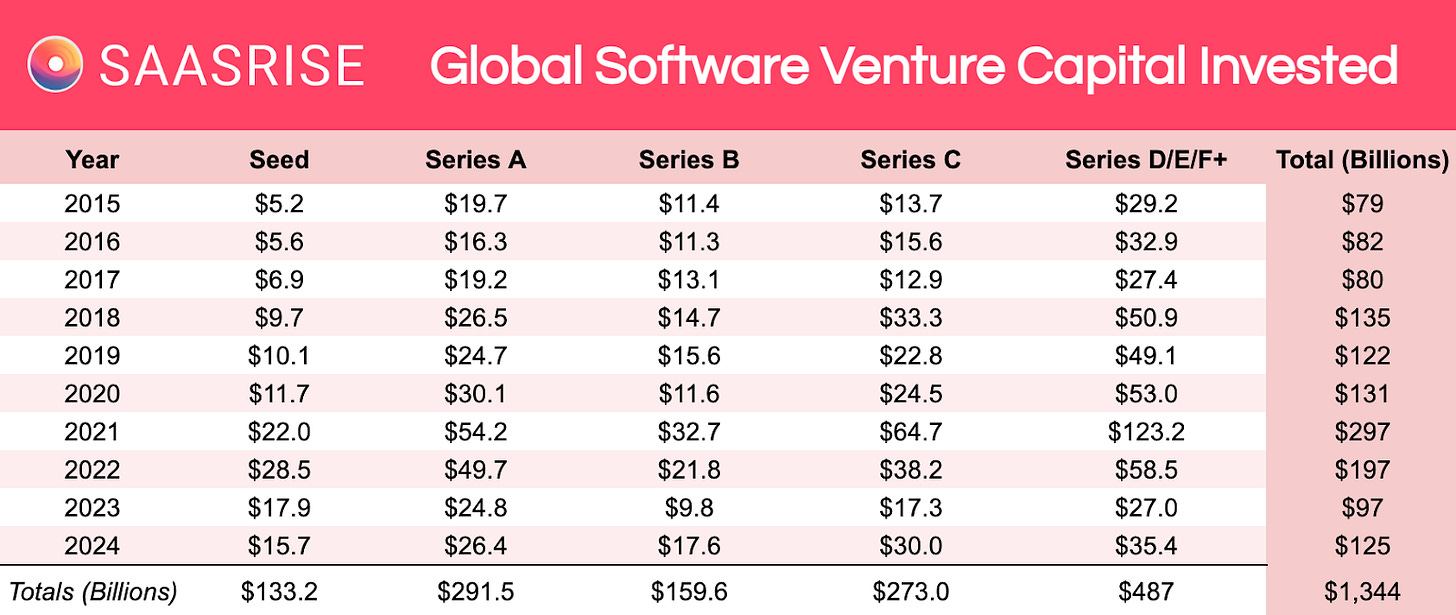 SAASRISE Global Software Venture Capital Invested

| Year | Seed | Series A | Series B | Series C | Series D/E/F+ | Total (Billions) |
|---|---|---|---|---|---|---|
| 2015 | \$5.2 | \$19.7 | \$11.4 | \$13.7 | \$29.2 | \$79 |
| 2016 | \$5.6 | \$16.3 | \$11.3 | \$15.6 | \$32.9 | \$82 |
| 2017 | \$6.9 | \$19.2 | \$13.1 | \$12.9 | \$27.4 | \$80 |
| 2018 | \$9.7 | \$26.5 | \$14.7 | \$33.3 | \$50.9 | \$135 |
| 2019 | \$10.1 | \$24.7 | \$15.6 | \$22.8 | \$49.1 | \$122 |
| 2020 | \$11.7 | \$30.1 | \$11.6 | \$24.5 | \$53.0 | \$131 |
| 2021 | \$22.0 | \$54.2 | \$32.7 | \$64.7 | \$123.2 | \$297 |
| 2022 | \$28.5 | \$49.7 | \$21.8 | \$38.2 | \$58.5 | \$197 |
| 2023 | \$17.9 | \$24.8 | \$9.8 | \$17.3 | \$27.0 | \$97 |
| 2024 | \$15.7 | \$26.4 | \$17.6 | \$30.0 | \$35.4 | \$125 |
| Totals (Billions) | \$133.2 | \$291.5 | \$159.6 | \$273.0 | \$487 | \$1,344 |